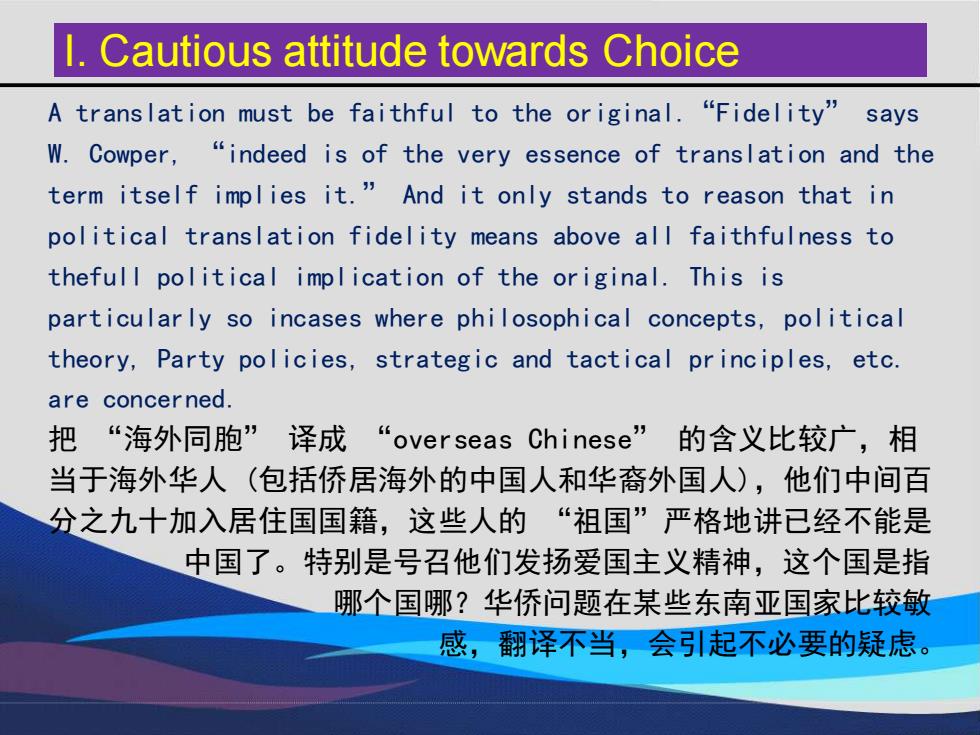 I. Cautious attitude towards Choice

A translation must be faithful to the original. “Fidelity” says W. Cowper, “indeed is of the very essence of translation and the term itself implies it.” And it only stands to reason that in political translation fidelity means above all faithfulness to thefull political implication of the original. This is particularly so incases where philosophical concepts, political theory, Party policies, strategic and tactical principles, etc. are concerned.

把 “海外同胞” 译成 “overseas Chinese” 的含义比较广，相当于海外华人（包括侨居海外的中国人和华裔外国人），他们中间百分之九十加入居住国国籍，这些人的 “祖国”严格地讲已经不能是中国了。特别是号召他们发扬爱国主义精神，这个国是指哪个国哪？华侨问题在某些东南亚国家比较敏感，翻译不当，会引起不必要的疑虑。